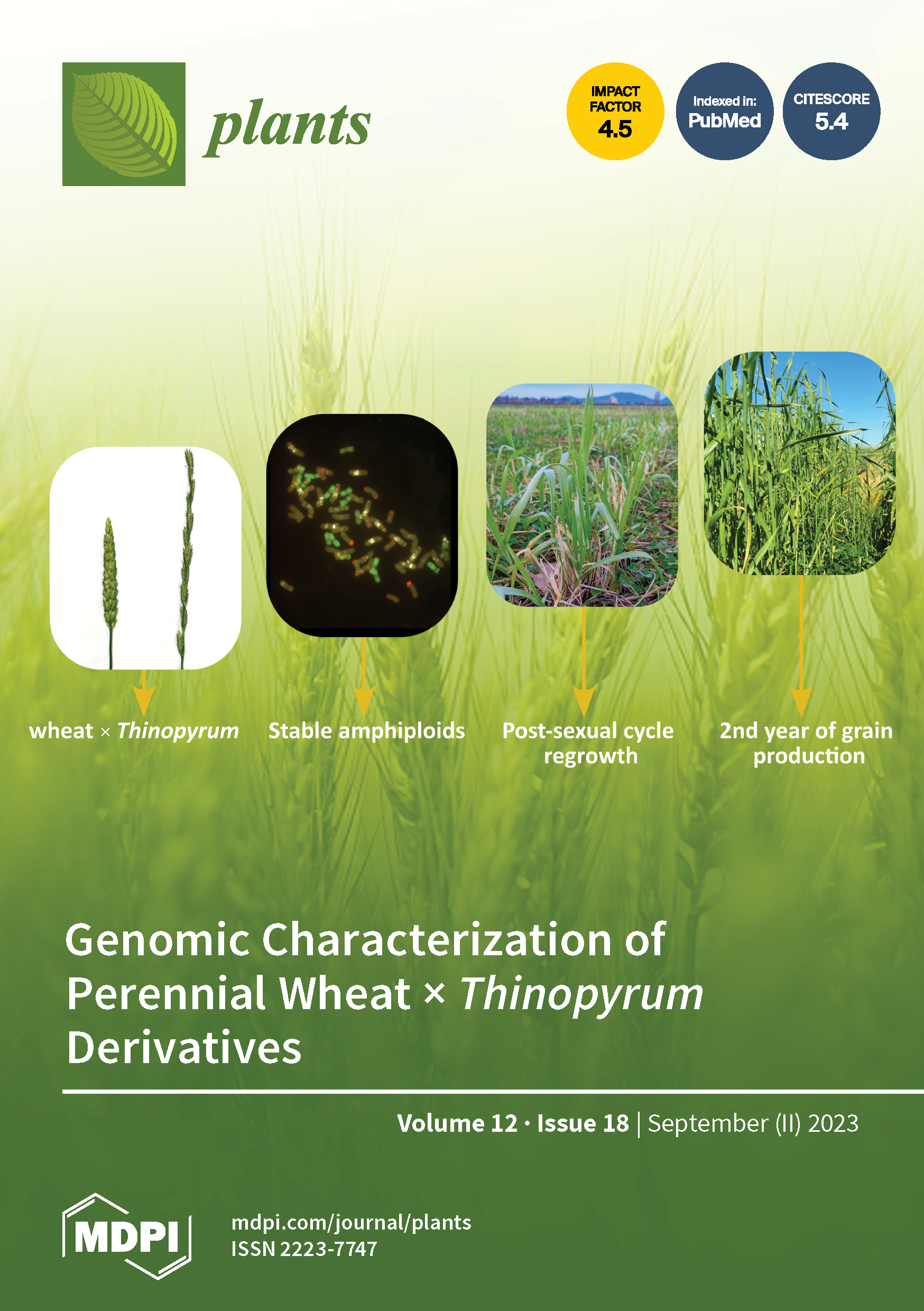 plants

IMPACT FACTOR 4.5

Indexed in: PubMed

CITESCORE 5.4

wheat × Thinopyrum

Stable amphiploids

Post-sexual cycle regrowth

2nd year of grain production

Genomic Characterization of Perennial Wheat × Thinopyrum Derivatives

Volume 12 · Issue 18 | September (II) 2023

MDPI

mdpi.com/journal/plants
ISSN 2223-7747